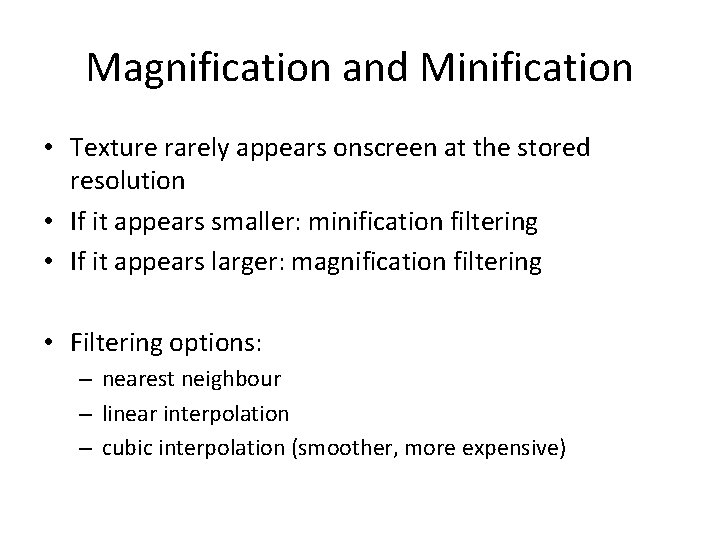 Magnification and Minification

• Texture rarely appears onscreen at the stored resolution
• If it appears smaller: minification filtering
• If it appears larger: magnification filtering

• Filtering options:
– nearest neighbour
– linear interpolation
– cubic interpolation (smoother, more expensive)